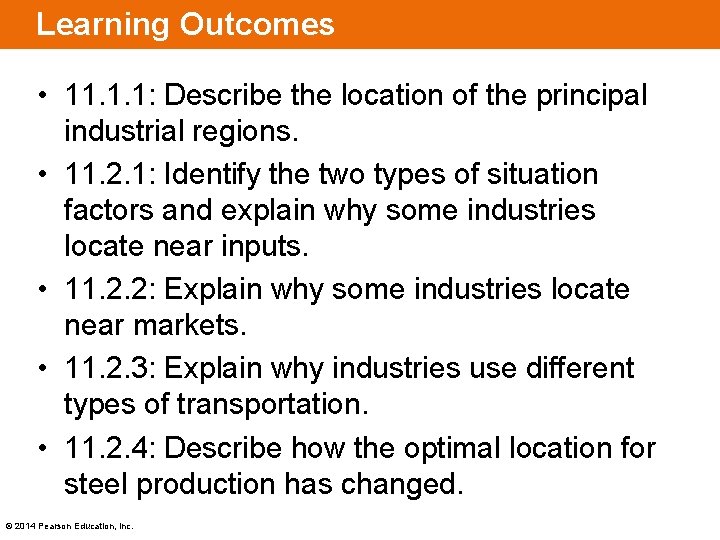 Learning Outcomes

• 11.1.1: Describe the location of the principal industrial regions.

• 11.2.1: Identify the two types of situation factors and explain why some industries locate near inputs.

• 11.2.2: Explain why some industries locate near markets.

• 11.2.3: Explain why industries use different types of transportation.

• 11.2.4: Describe how the optimal location for steel production has changed.

© 2014 Pearson Education, Inc.